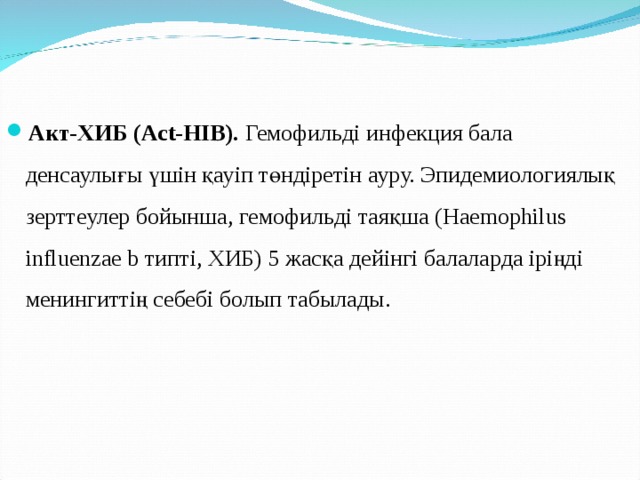 Акт-ХИБ (Act-HIB). Гемофильді инфекция бала денсаулығы үшін қауіп төндіретін ауру. Эпидемиологиялық зерттеулер бойынша, гемофильді таяқша (Haemophilus influenzae b типті, ХИБ) 5 жасқа дейінгі балаларда іріңді менингиттің себебі болып табылады.